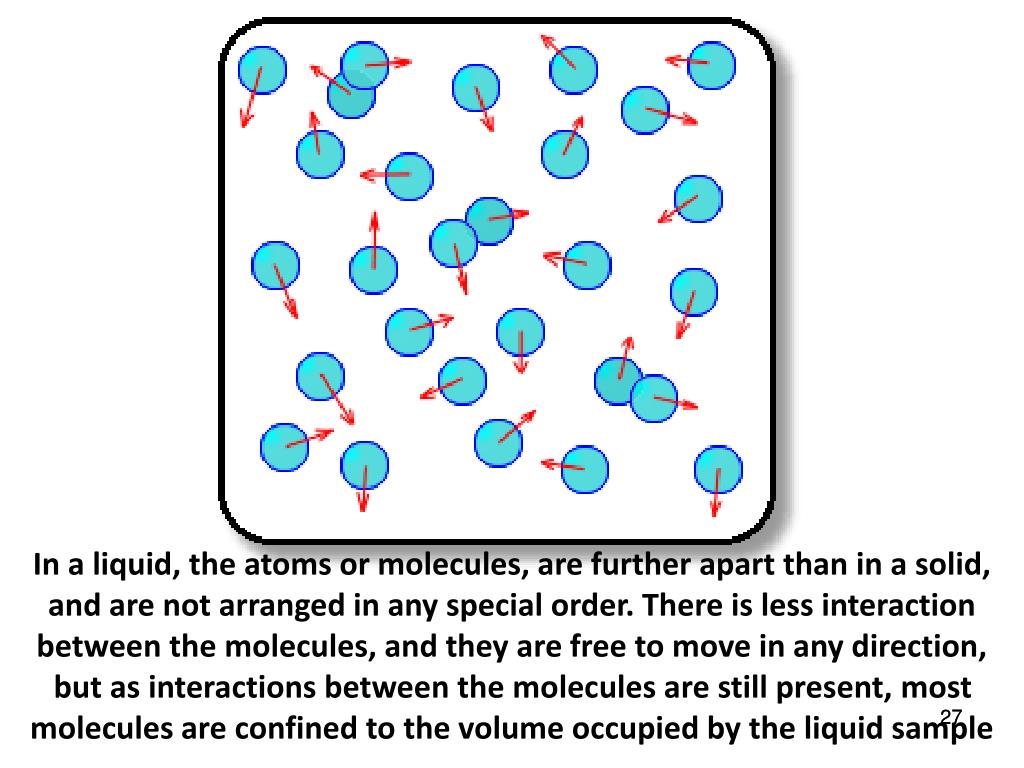 In a liquid, the atoms or molecules, are further apart than in a solid, and are not arranged in any special order. There is less interaction between the molecules, and they are free to move in any direction, but as interactions between the molecules are still present, most molecules are confined to the volume occupied by the liquid sample

27